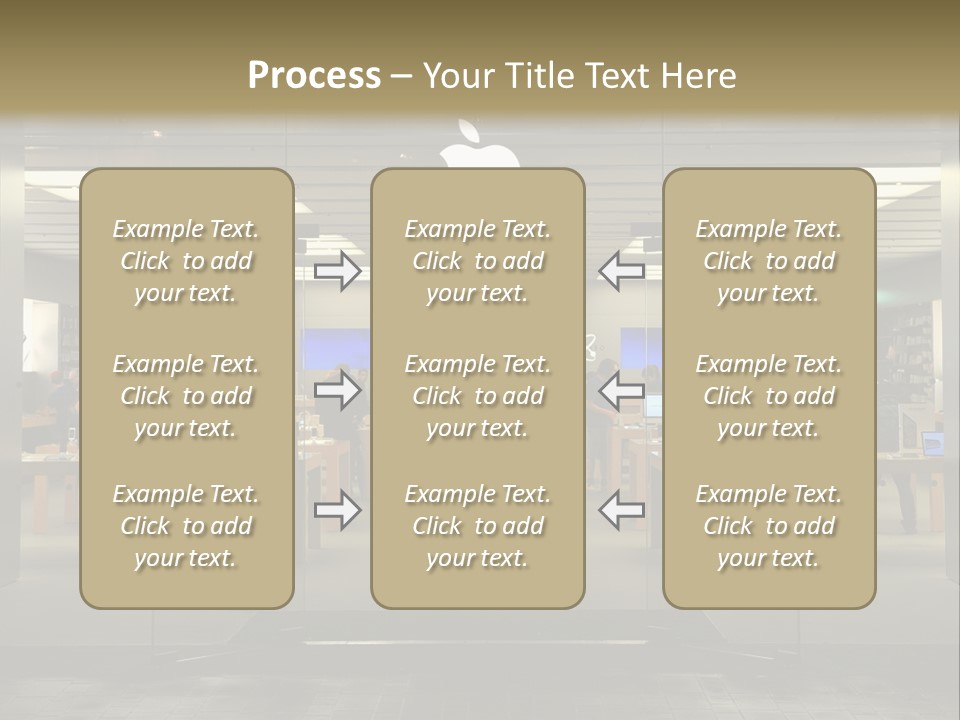 Process – Your Title Text Here

Example Text. Click to add your text.

Example Text. Click to add your text.

Example Text. Click to add your text.

Example Text. Click to add your text.

Example Text. Click to add your text.

Example Text. Click to add your text.

Example Text. Click to add your text.

Example Text. Click to add your text.

Example Text. Click to add your text.